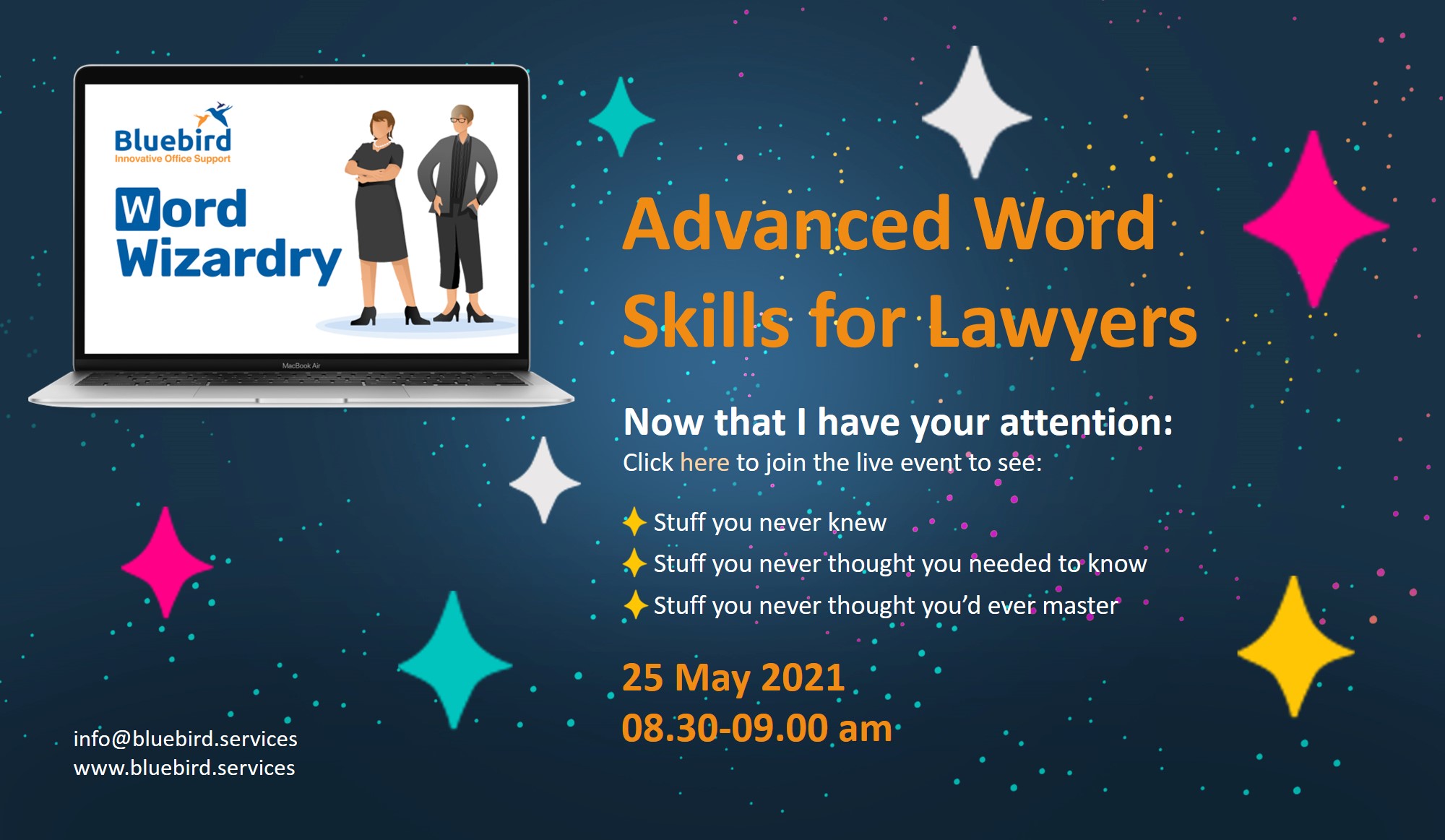 Bluebird
Innovative Office Support

Word
Wizardry

MacBook Air

Advanced Word Skills for Lawyers

Now that I have your attention:
Click here to join the live event to see:

Stuff you never knew
Stuff you never thought you needed to know
Stuff you never thought you'd ever master

25 May 2021
08.30-09.00 am

info@bluebird.services
www.bluebird.services